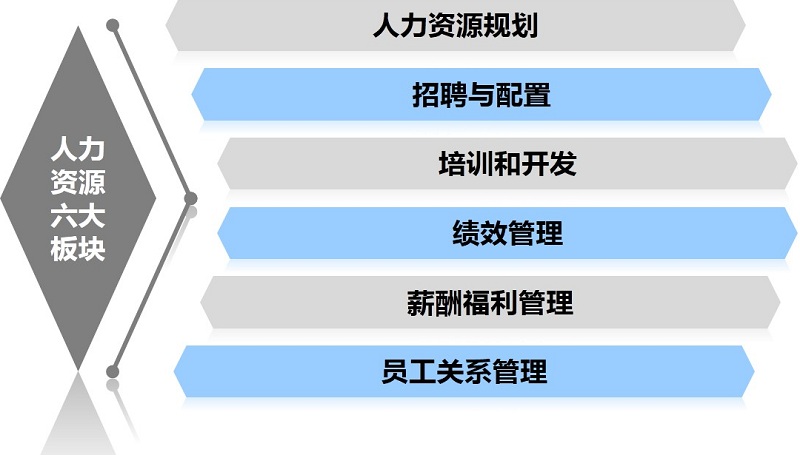 人力资源六大板块

人力资源规划

招聘与配置

培训和开发

绩效管理

薪酬福利管理

员工关系管理